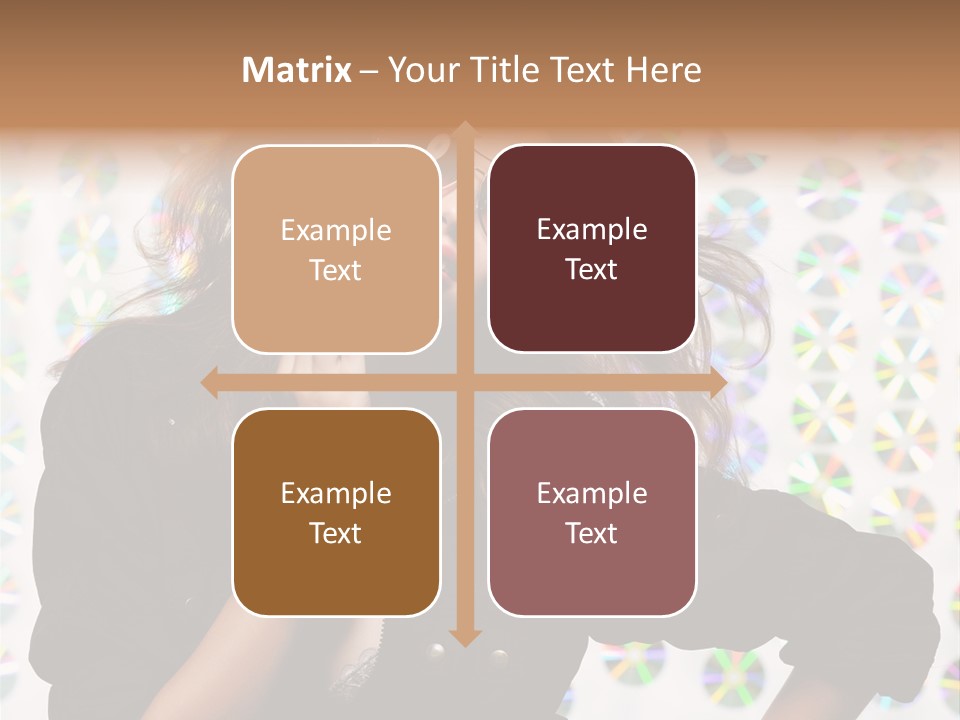 Matrix – Your Title Text Here

Example Text

Example Text

Example Text

Example Text